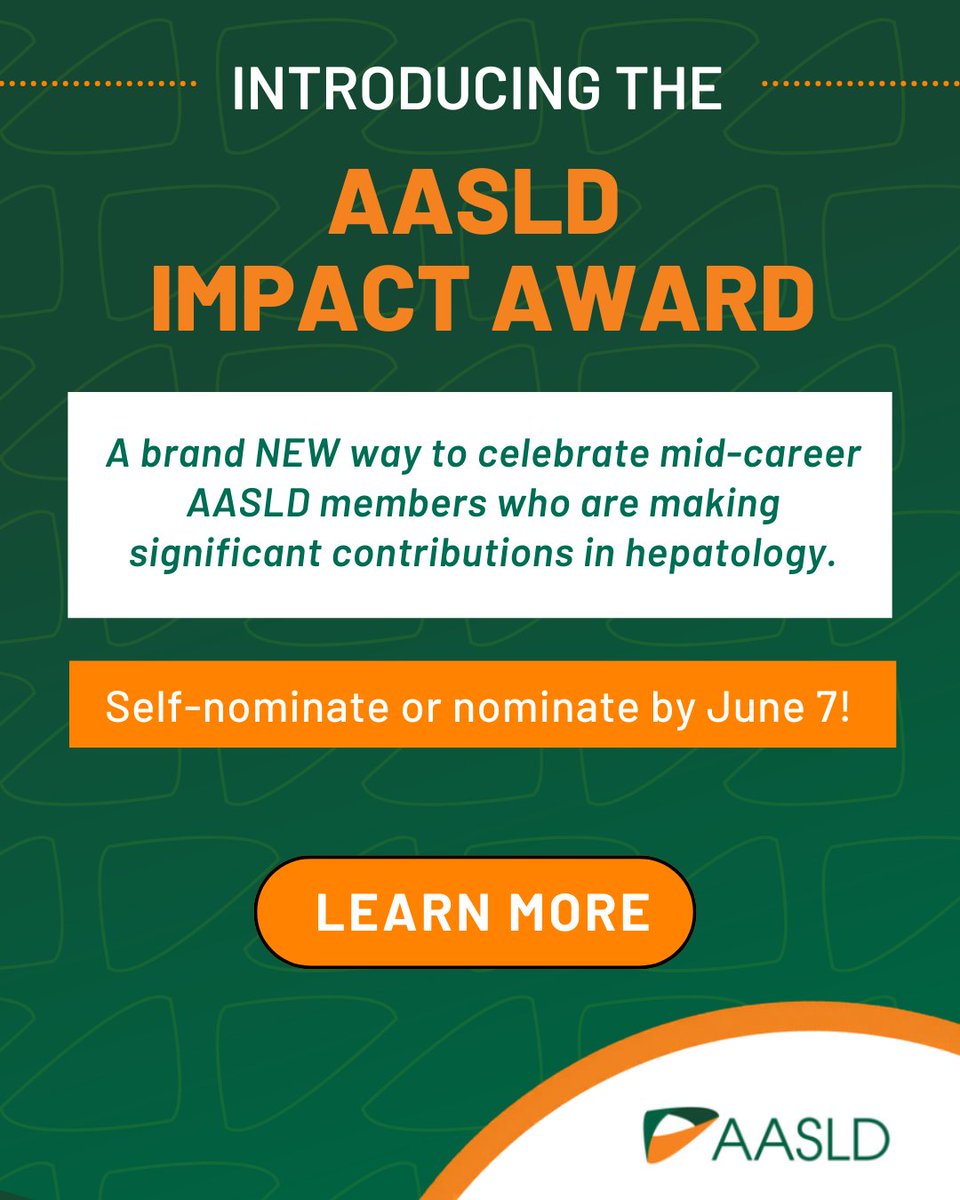 INTRODUCING THE

AASLD IMPACT AWARD

A brand NEW way to celebrate mid-career AASLD members who are making significant contributions in hepatology.

Self-nominate or nominate by June 7!

LEARN MORE

AASLD